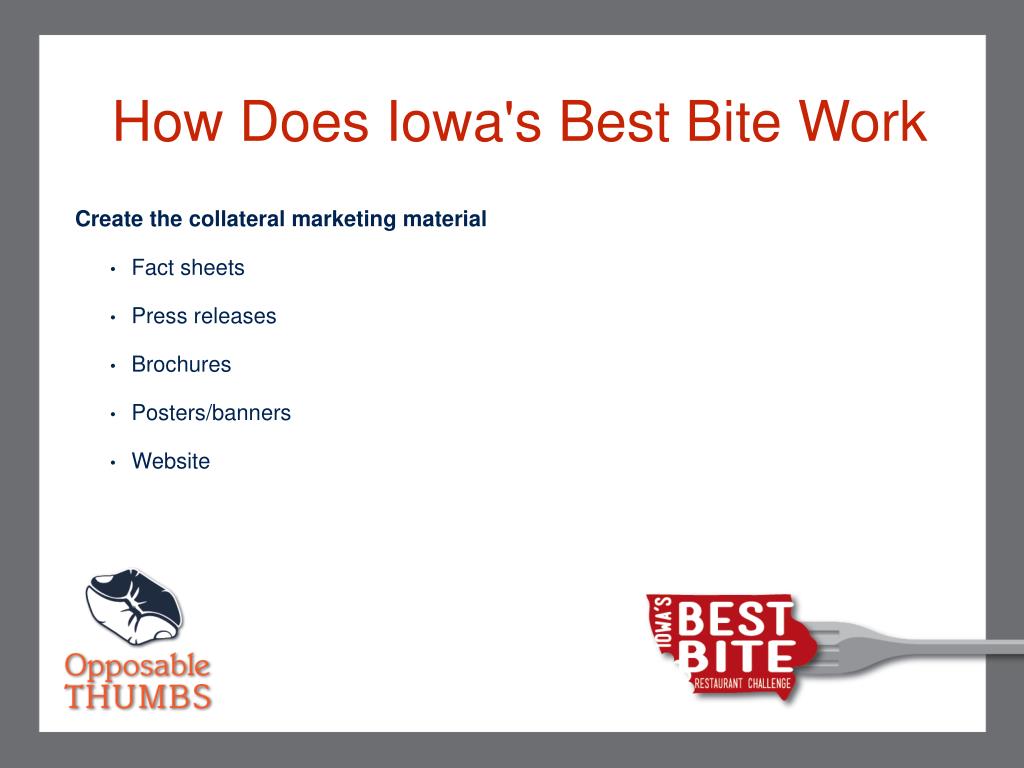 How Does Iowa's Best Bite Work

Create the collateral marketing material

• Fact sheets

• Press releases

• Brochures

• Posters/banners

• Website

Opposable THUMBS

IOWA'S BEST BITE RESTAURANT CHALLENGE